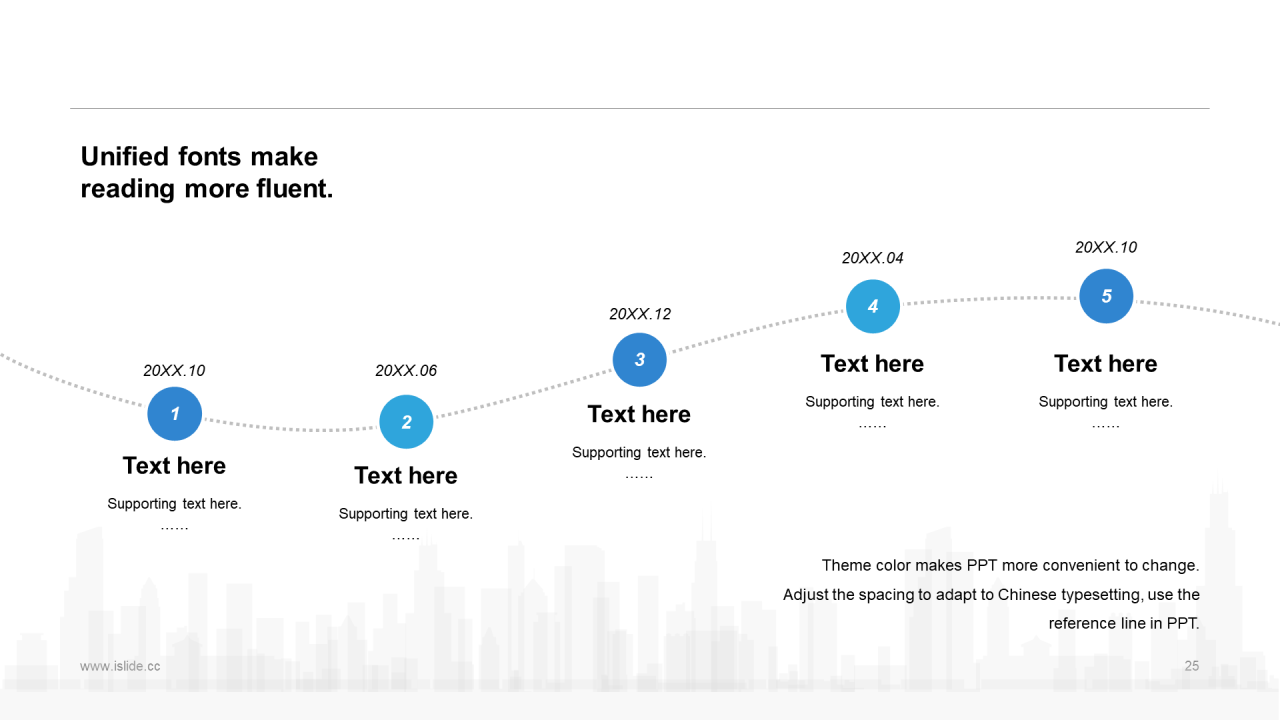 Unified fonts make reading more fluent.

20XX.10
1
Text here
Supporting text here.
……

20XX.06
2
Text here
Supporting text here.
……

20XX.12
3
Text here
Supporting text here.
……

20XX.04
4
Text here
Supporting text here.
……

20XX.10
5
Text here
Supporting text here.
……

Theme color makes PPT more convenient to change.
Adjust the spacing to adapt to Chinese typesetting, use the reference line in PPT.

www.islide.cc

25